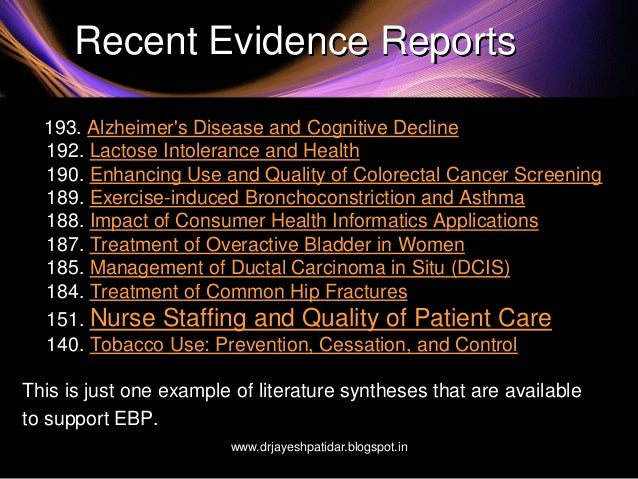 Recent Evidence Reports

193. Alzheimer's Disease and Cognitive Decline
192. Lactose Intolerance and Health
190. Enhancing Use and Quality of Colorectal Cancer Screening
189. Exercise-induced Bronchoconstriction and Asthma
188. Impact of Consumer Health Informatics Applications
187. Treatment of Overactive Bladder in Women
185. Management of Ductal Carcinoma in Situ (DCIS)
184. Treatment of Common Hip Fractures
151. Nurse Staffing and Quality of Patient Care
140. Tobacco Use: Prevention, Cessation, and Control

This is just one example of literature syntheses that are available to support EBP.

www.drjayeshpatidar.blogspot.in